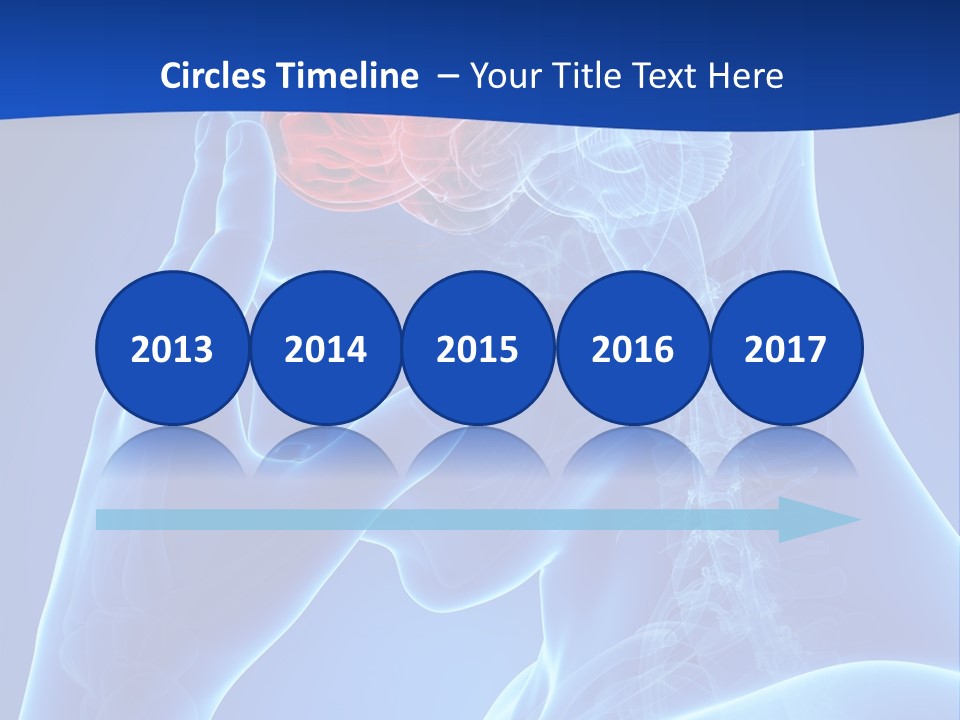 Circles Timeline – Your Title Text Here

2013 2014 2015 2016 2017